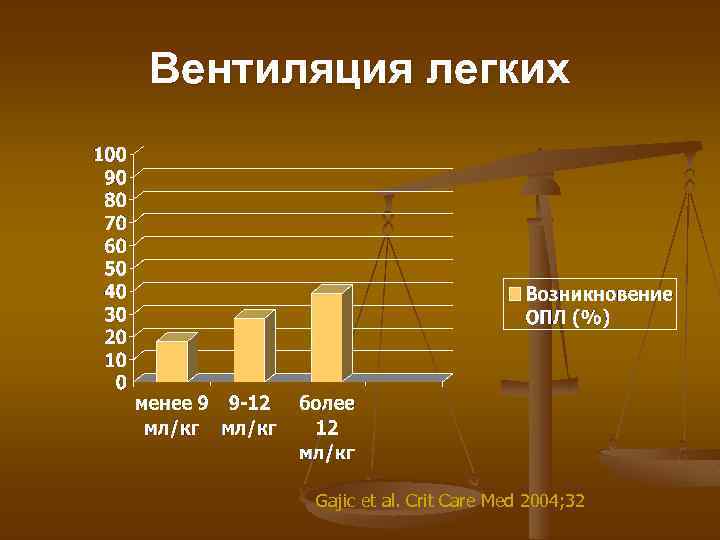 Вентиляция легких

100
90
80
70
60
50
40
30
20
10
0

менее 9 мл/кг
9-12 мл/кг
более 12 мл/кг

Возникновение ОПЛ (%)

Gajic et al. Crit Care Med 2004;32